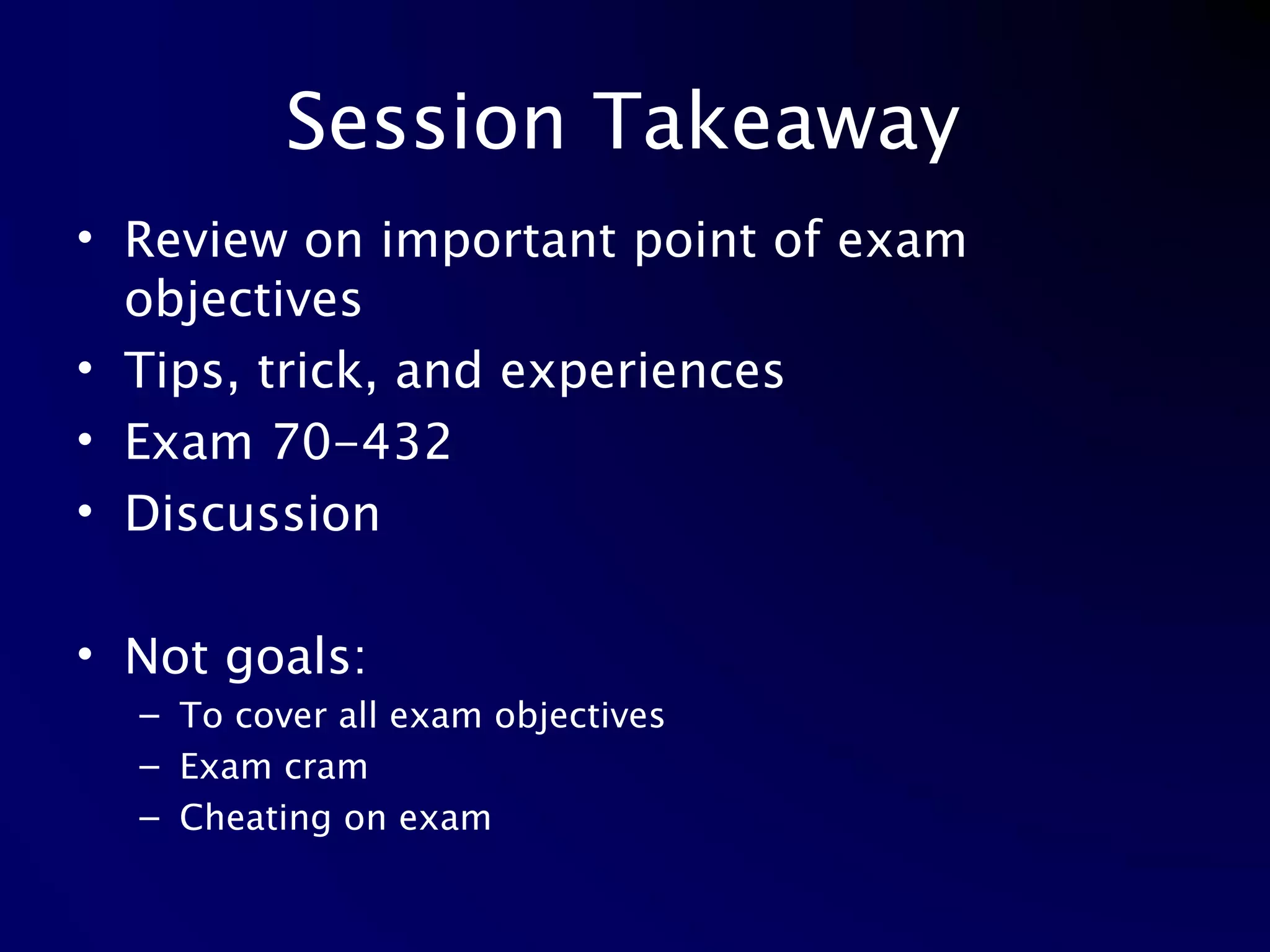 Session Takeaway

• Review on important point of exam objectives
• Tips, trick, and experiences
• Exam 70-432
• Discussion

• Not goals:
– To cover all exam objectives
– Exam cram
– Cheating on exam